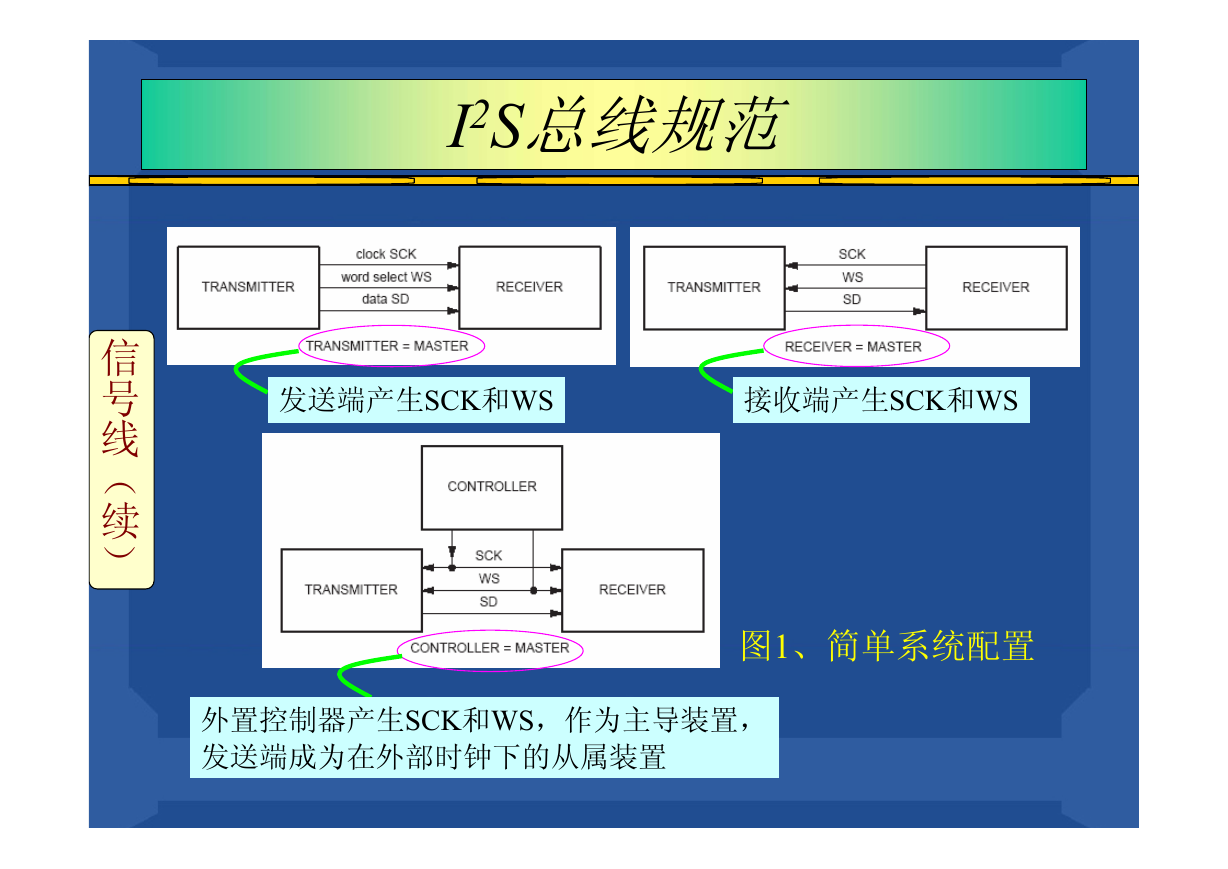 $I^2S$总线规范

信号线（续）

TRANSMITTER

clock SCK

word select WS

data SD

RECEIVER

TRANSMITTER = MASTER

发送端产生SCK和WS

TRANSMITTER

SCK

WS

SD

RECEIVER

RECEIVER = MASTER

接收端产生SCK和WS

CONTROLLER

TRANSMITTER

SCK

WS

SD

RECEIVER

CONTROLLER = MASTER

图1、简单系统配置

外置控制器产生SCK和WS，作为主导装置，发送端成为在外部时钟下的从属装置